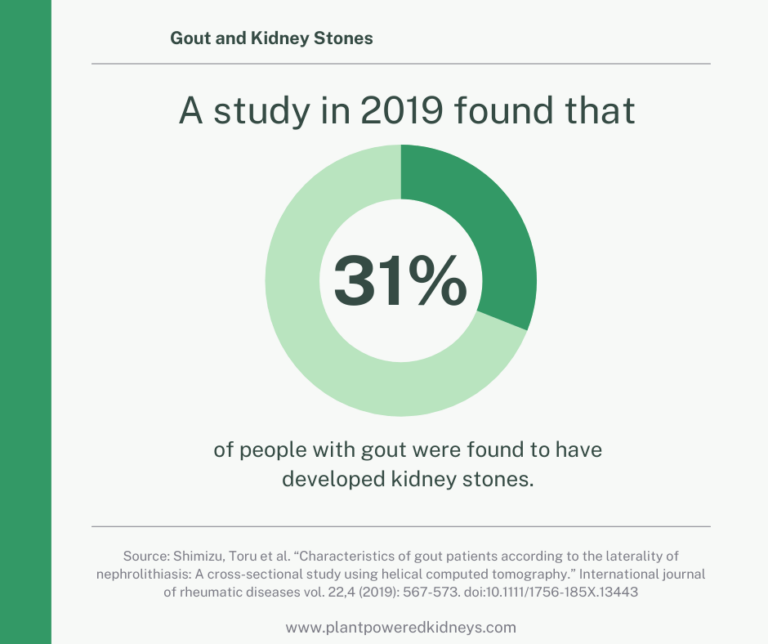 Gout and Kidney Stones

A study in 2019 found that

31%

of people with gout were found to have developed kidney stones.

Source: Shimizu, Toru et al. “Characteristics of gout patients according to the laterality of nephrolithiasis: A cross-sectional study using helical computed tomography.” International journal of rheumatic diseases vol. 22,4 (2019): 567-573. doi:10.1111/1756-185X.13443

www.plantpoweredkidneys.com